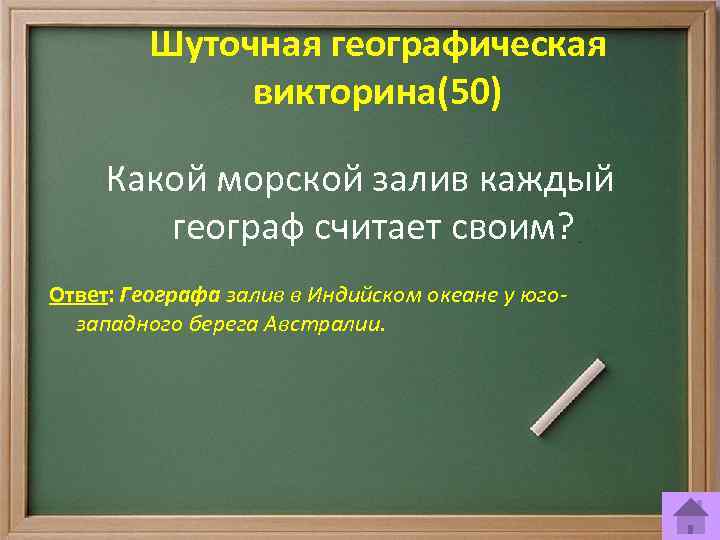 Шуточная географическая викторина(50)

Какой морской залив каждый географ считает своим?

Ответ: Географа залив в Индийском океане у юго-западного берега Австралии.